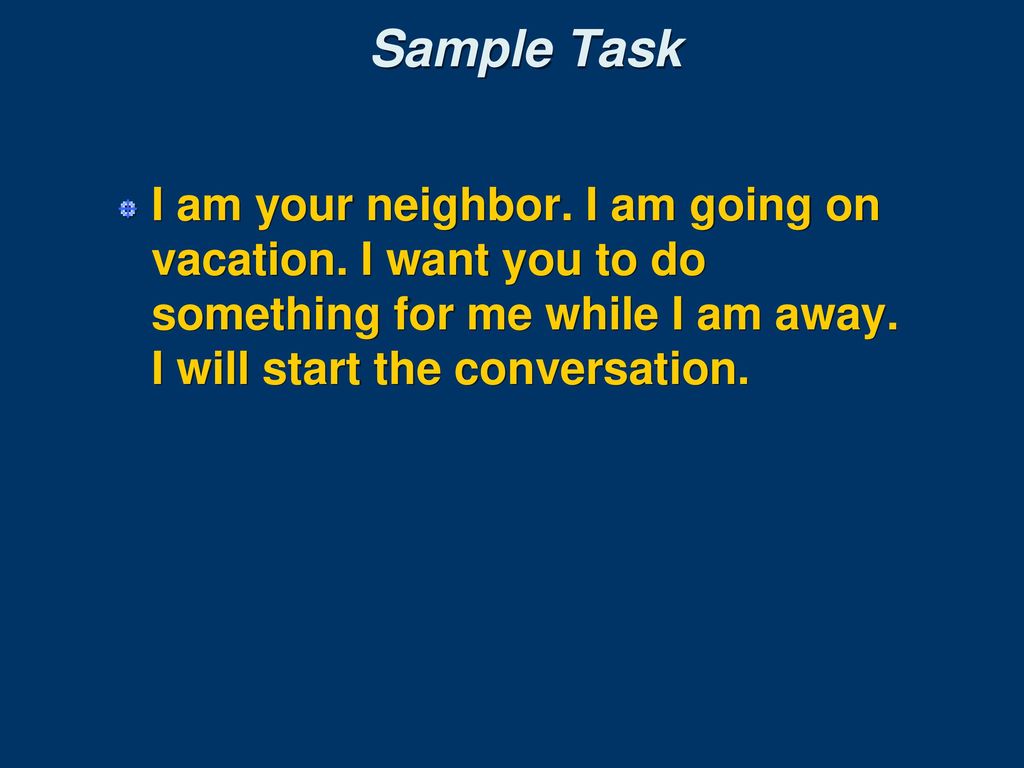 Sample Task

I am your neighbor. I am going on vacation. I want you to do something for me while I am away. I will start the conversation.